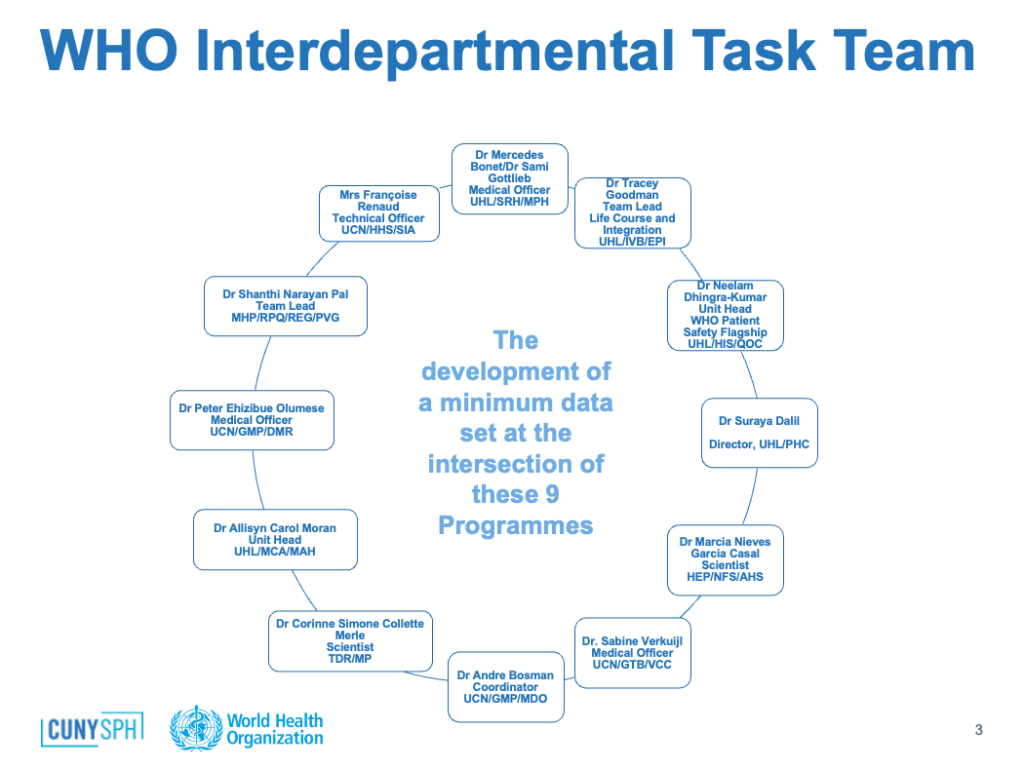 WHO Interdepartmental Task Team

Dr Mercedes Bonet/Dr Sami Gottlieb
Medical Officer
UHL/SRH/MPH

Dr Tracey Goodman
Team Lead
Life Course and Integration
UHL/IVB/EPI

Dr Neelam Dhingra-Kumar
Unit Head
WHO Patient Safety Flagship
UHL/HIS/QOC

Dr Suraya Dalil

Director, UHL/PHC

Dr Marcia Nieves Garcia Casal
Scientist
HEP/NFS/AHS

Dr. Sabine Verkuijl
Medical Officer
UCN/GTB/VCC

Dr Andre Bosman
Coordinator
UCN/GMP/MDO

Dr Corinne Simone Collette Merle
Scientist
TDR/MP

Dr Allisyn Carol Moran
Unit Head
UHL/MCA/MAH

Dr Peter Ehizibue Olumese
Medical Officer
UCN/GMP/DMR

Dr Shanthi Narayan Pal
Team Lead
MHP/RPQ/REG/PVG

Mrs Françoise Renaud
Technical Officer
UCN/HHS/SIA

The development of a minimum data set at the intersection of these 9 Programmes

CUNY SPH

World Health Organization

3